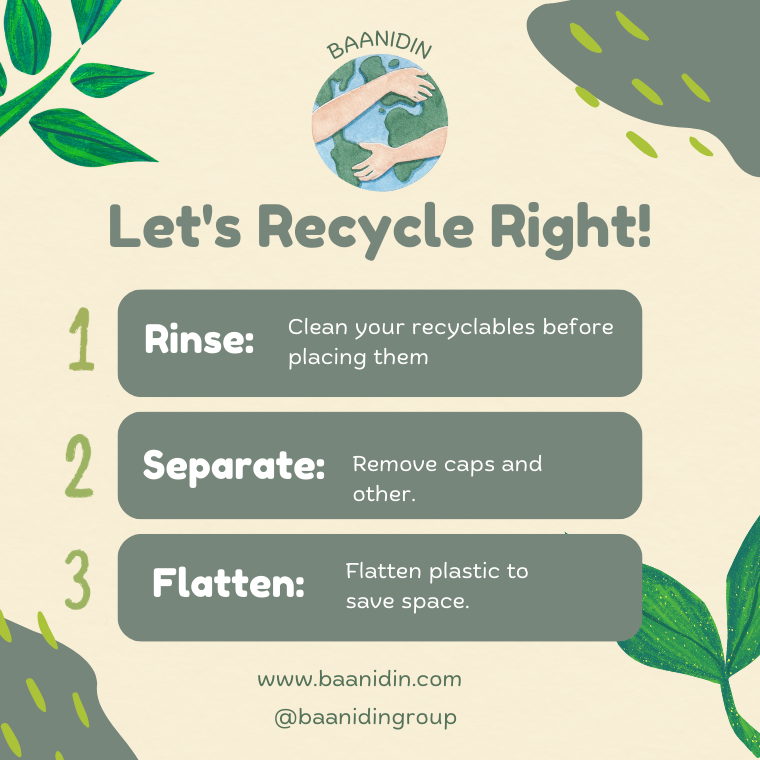 BAANIDIN

Let's Recycle Right!

1 Rinse: Clean your recyclables before placing them

2 Separate: Remove caps and other.

3 Flatten: Flatten plastic to save space.

www.baanidin.com

@baanidingroup